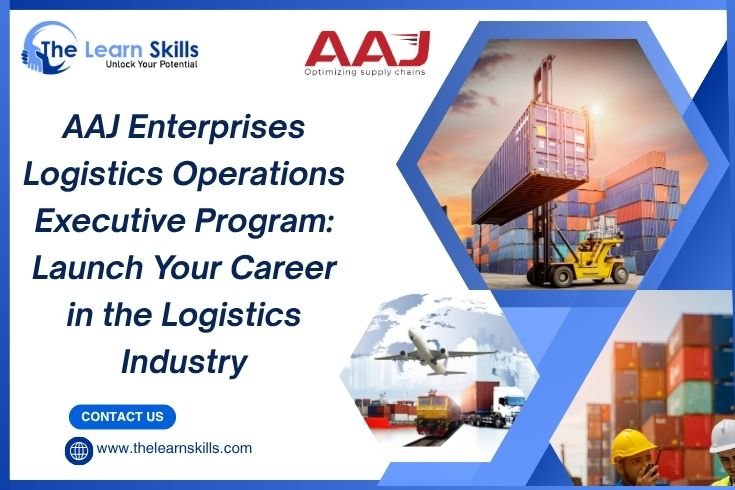 The Learn Skills
Unlock Your Potential

AAJ
Optimizing supply chains

AAJ Enterprises Logistics Operations Executive Program: Launch Your Career in the Logistics Industry

CONTACT US

www.thelearnskills.com